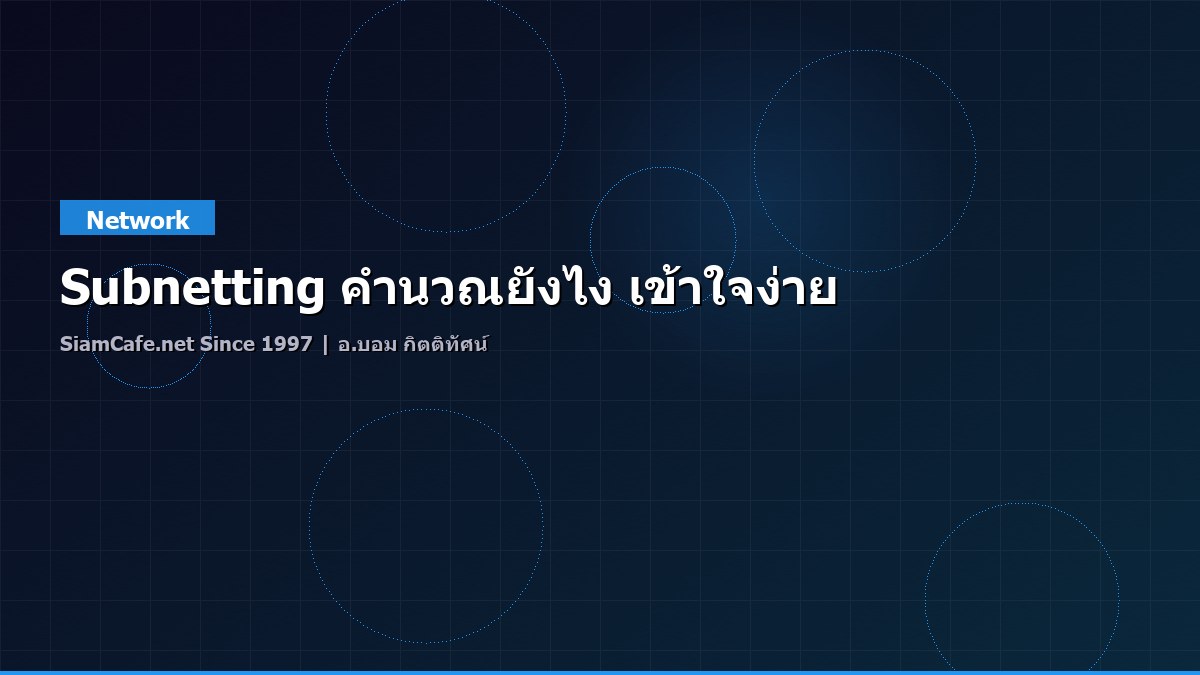 Network

Subnetting คำนวณยังไง เข้าใจง่าย

SiamCafe.net Since 1997 | อ.บอม กิตติทัศน์